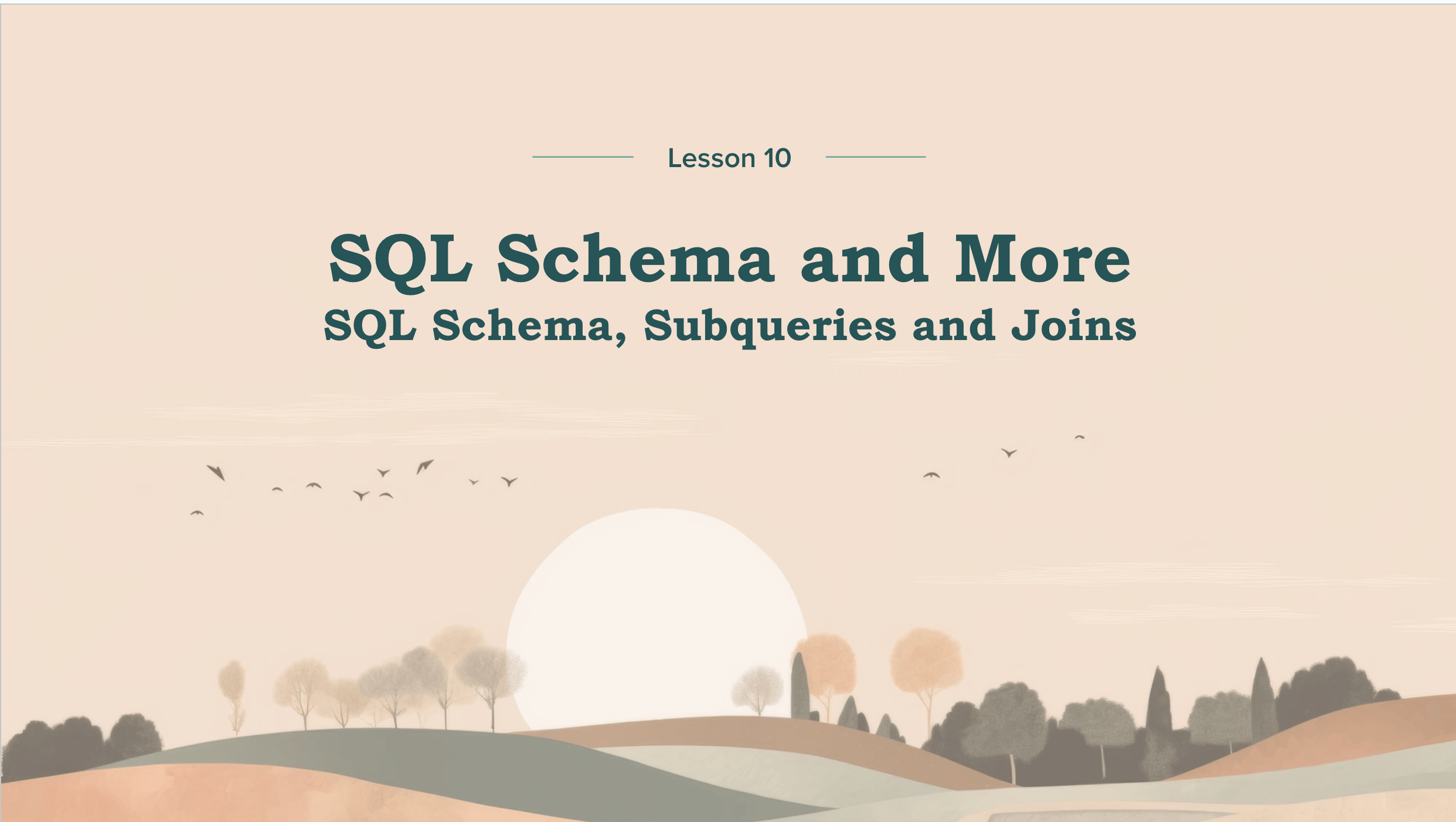 Lesson 10

SQL Schema and More
SQL Schema, Subqueries and Joins